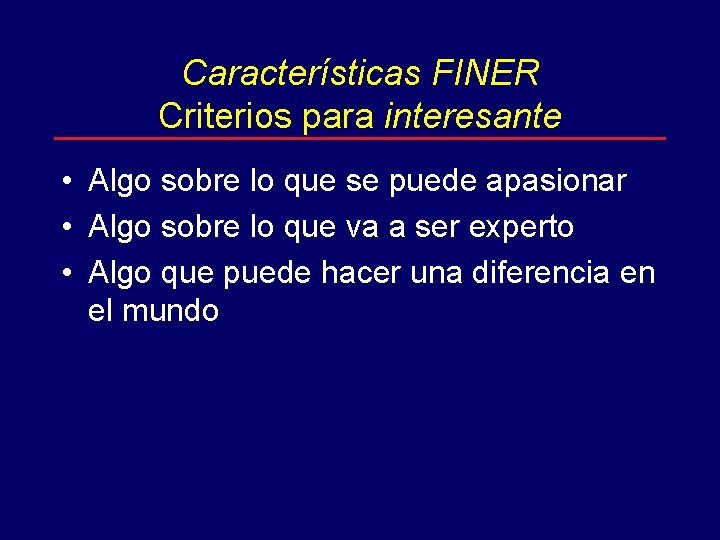 Características FINER
Criterios para interesante

• Algo sobre lo que se puede apasionar
• Algo sobre lo que va a ser experto
• Algo que puede hacer una diferencia en el mundo